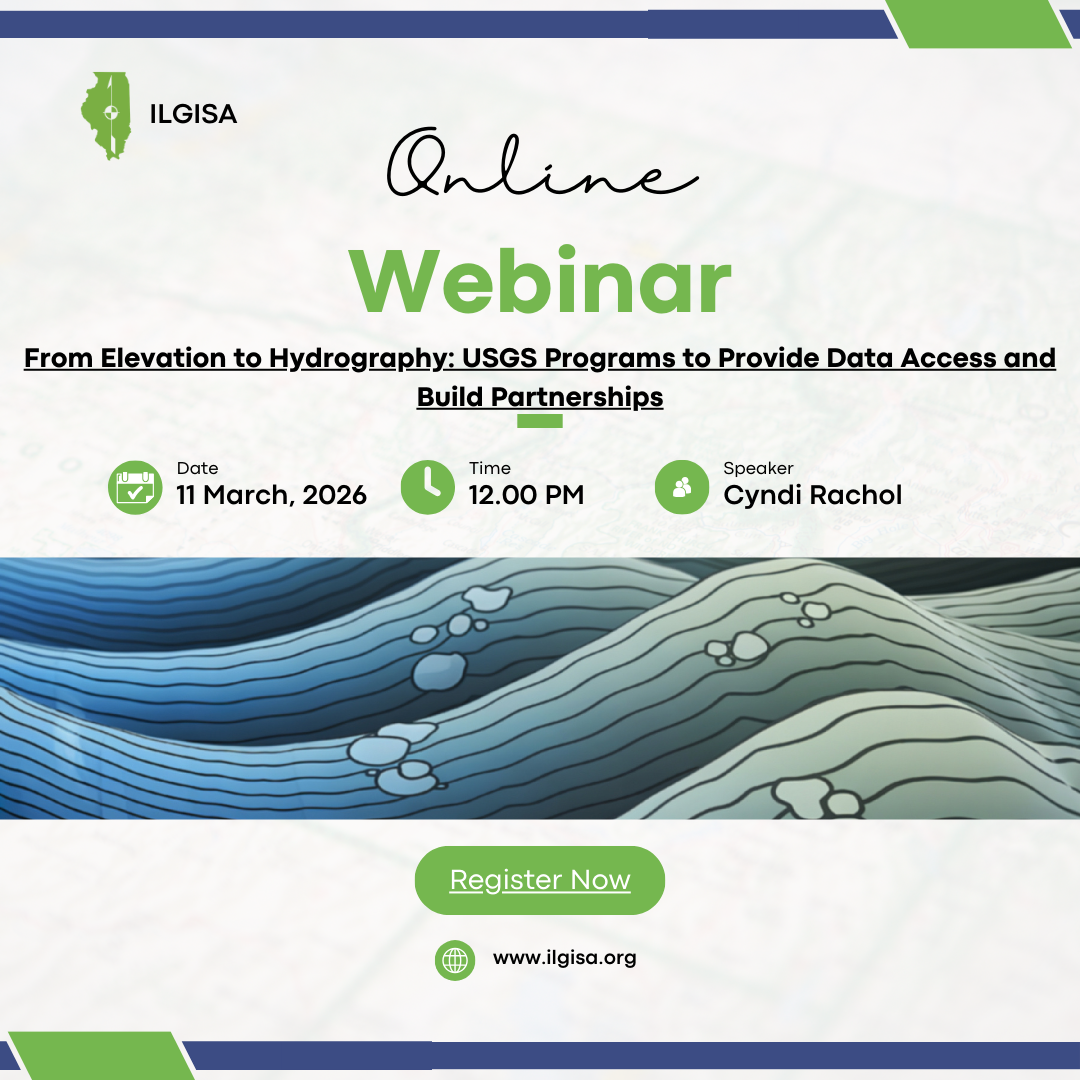 ILGISA

Online

Webinar

From Elevation to Hydrography: USGS Programs to Provide Data Access and Build Partnerships

Date
11 March, 2026

Time
12.00 PM

Speaker
Cyndi Rachol

Register Now

www.ilgisa.org